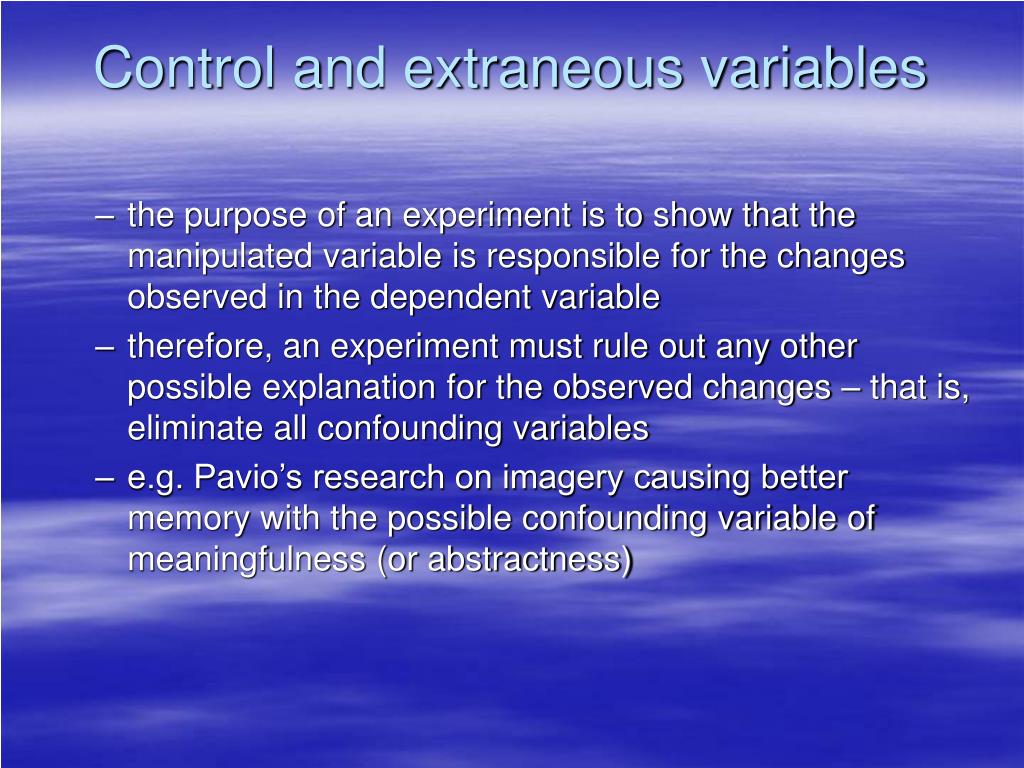 Control and extraneous variables

– the purpose of an experiment is to show that the manipulated variable is responsible for the changes observed in the dependent variable
– therefore, an experiment must rule out any other possible explanation for the observed changes – that is, eliminate all confounding variables
– e.g. Pavio’s research on imagery causing better memory with the possible confounding variable of meaningfulness (or abstractness)